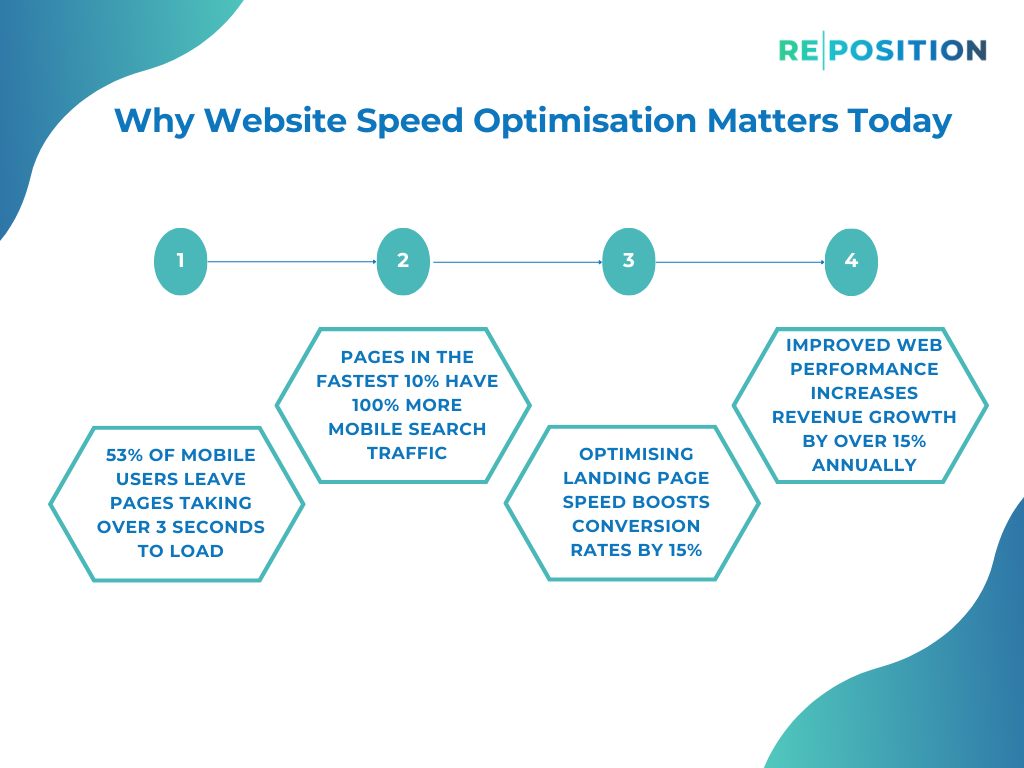 RE|POSITION

Why Website Speed Optimisation Matters Today

1

2

3

4

53% OF MOBILE USERS LEAVE PAGES TAKING OVER 3 SECONDS TO LOAD

PAGES IN THE FASTEST 10% HAVE 100% MORE MOBILE SEARCH TRAFFIC

OPTIMISING LANDING PAGE SPEED BOOSTS CONVERSION RATES BY 15%

IMPROVED WEB PERFORMANCE INCREASES REVENUE GROWTH BY OVER 15% ANNUALLY